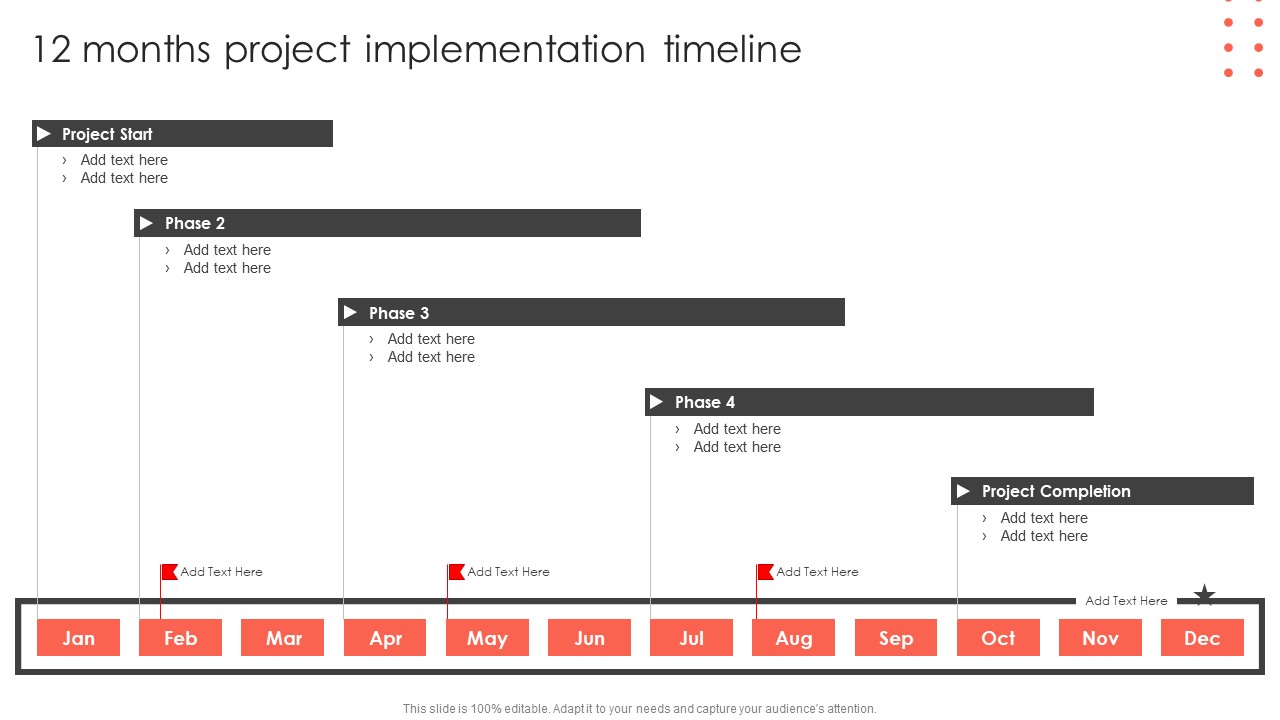 12 months project implementation timeline

Project Start
› Add text here
› Add text here

Phase 2
› Add text here
› Add text here

Phase 3
› Add text here
› Add text here

Phase 4
› Add text here
› Add text here

Project Completion
› Add text here
› Add text here

Add Text Here
Add Text Here
Add Text Here
Add Text Here

Jan Feb Mar Apr May Jun Jul Aug Sep Oct Nov Dec

This slide is 100% editable. Adapt it to your needs and capture your audience's attention.